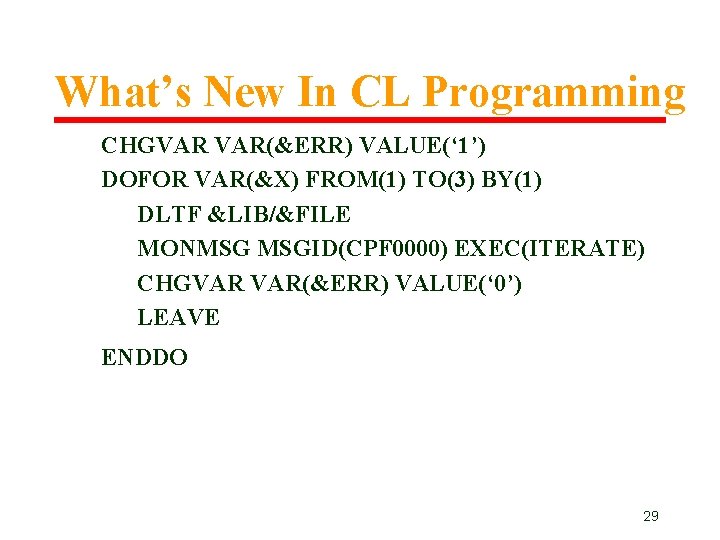 What’s New In CL Programming

CHGVAR VAR(&ERR) VALUE(‘1’)
DOFOR VAR(&X) FROM(1) TO(3) BY(1)
DLTF &LIB/&FILE
MONMSG MSGID(CPF0000) EXEC(ITERATE)
CHGVAR VAR(&ERR) VALUE(‘0’)
LEAVE
ENDDO

29